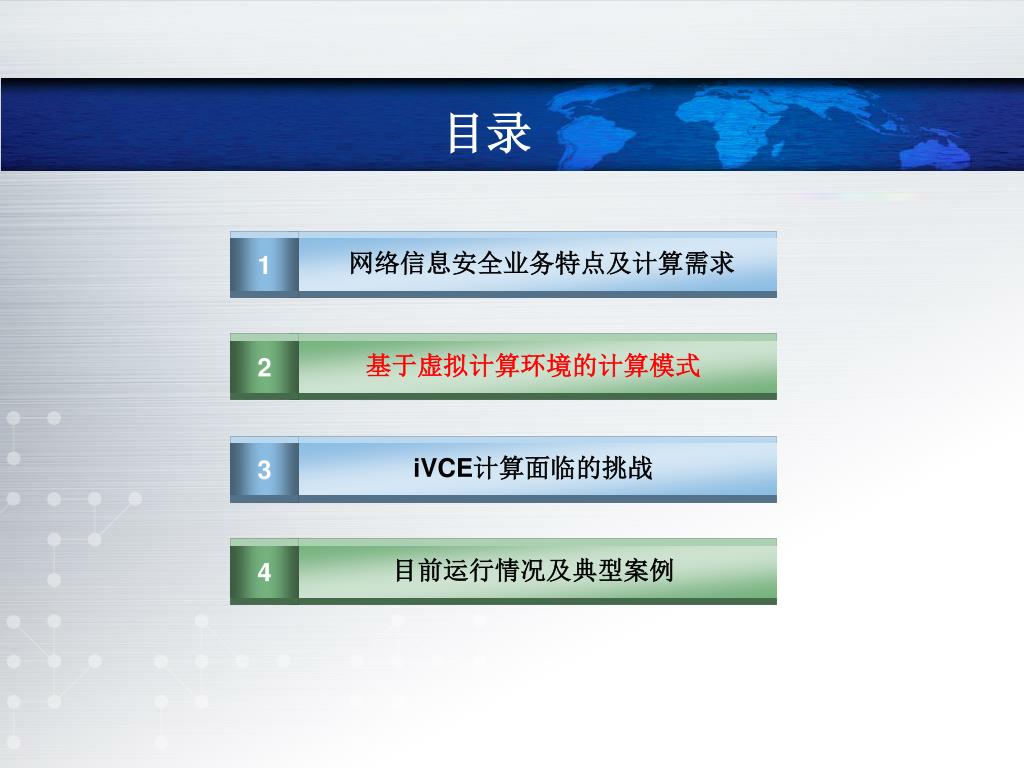 目录

1 网络信息安全业务特点及计算需求

2 基于虚拟计算环境的计算模式

3 iVCE计算面临的挑战

4 目前运行情况及典型案例